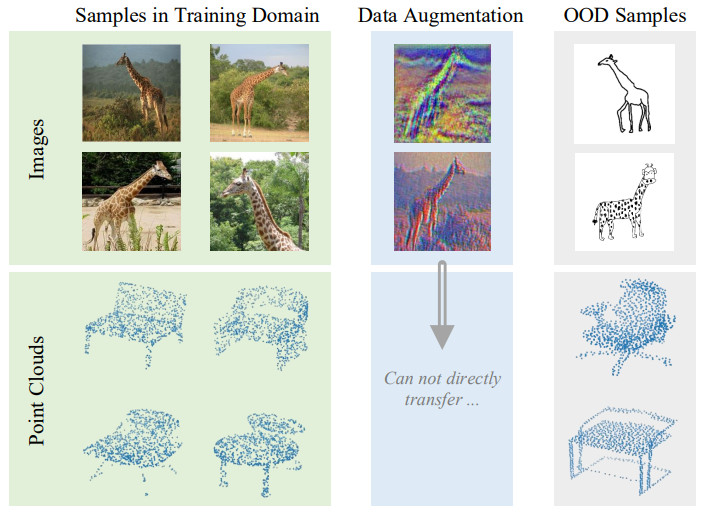 Samples in Training Domain

Data Augmentation

OOD Samples

Images

Point Clouds

Can not directly transfer ...